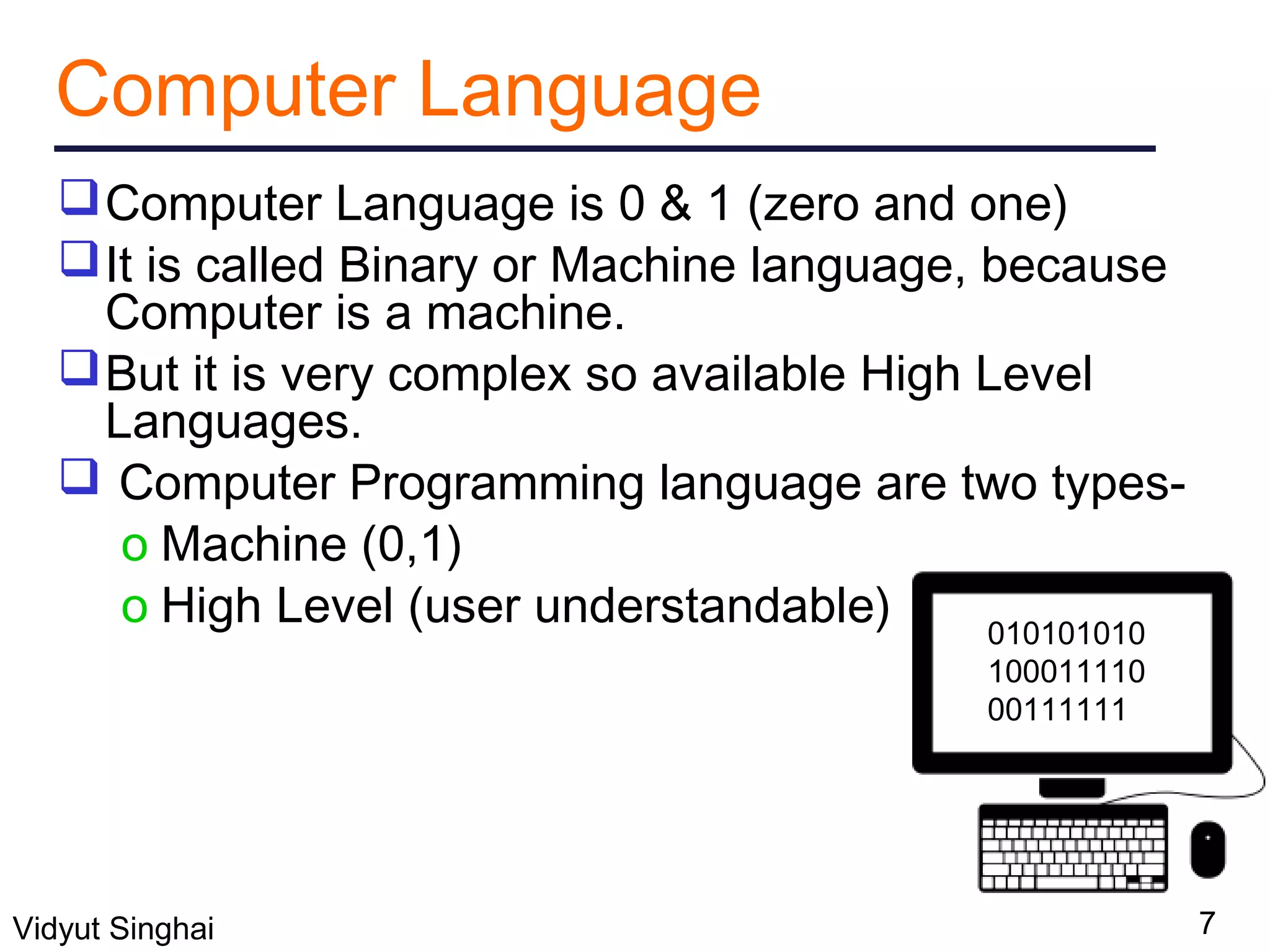 Computer Language

❑ Computer Language is 0 & 1 (zero and one)

❑ It is called Binary or Machine language, because Computer is a machine.

❑ But it is very complex so available High Level Languages.

❑ Computer Programming language are two types-

o Machine (0,1)

o High Level (user understandable)

010101010
100011110
00111111

Vidyut Singhai

7